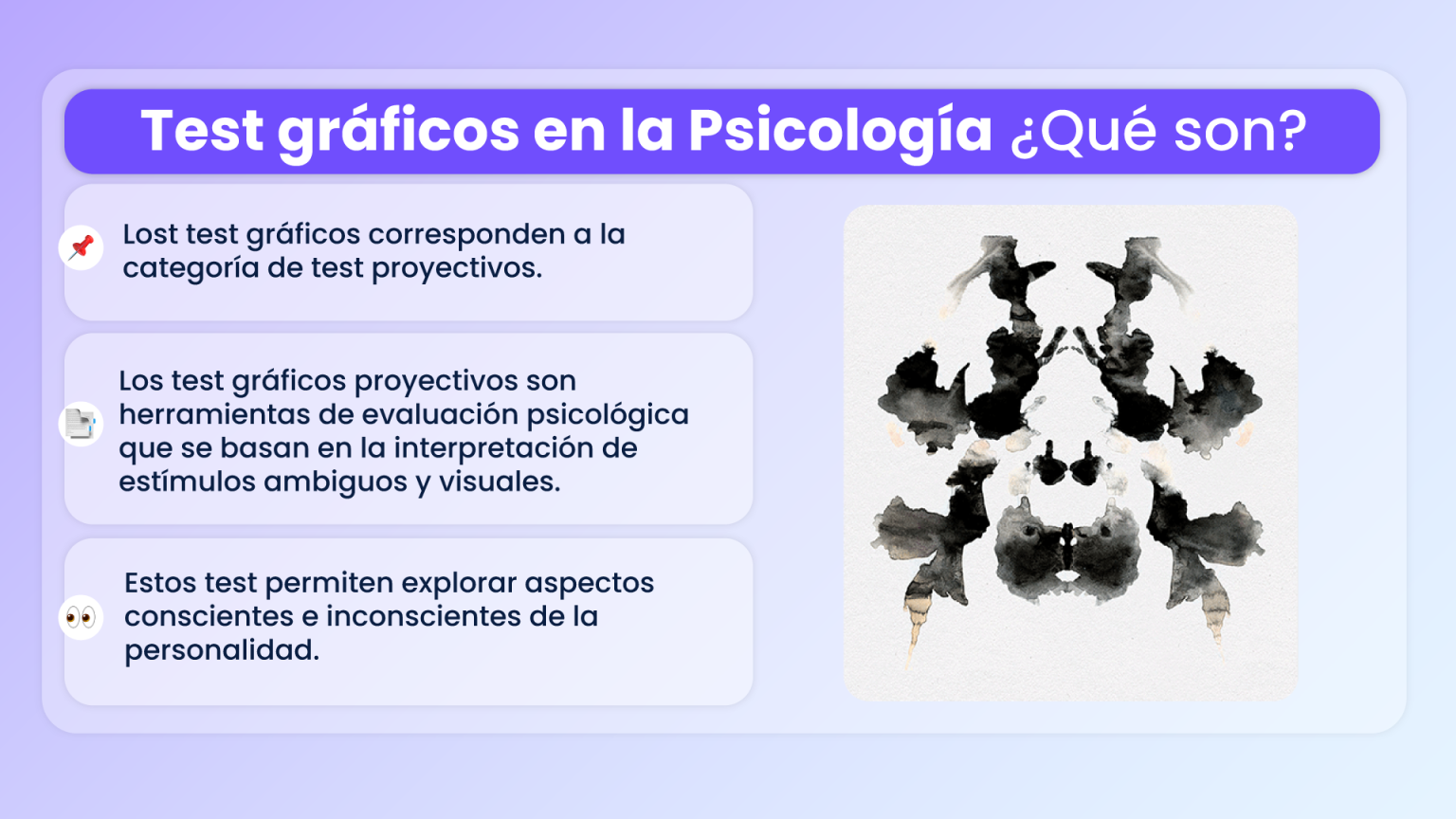 Test gráficos en la Psicología ¿Qué son?

Lost test gráficos corresponden a la categoría de test proyectivos.

Los test gráficos proyectivos son herramientas de evaluación psicológica que se basan en la interpretación de estímulos ambiguos y visuales.

Estos test permiten explorar aspectos conscientes e inconscientes de la personalidad.